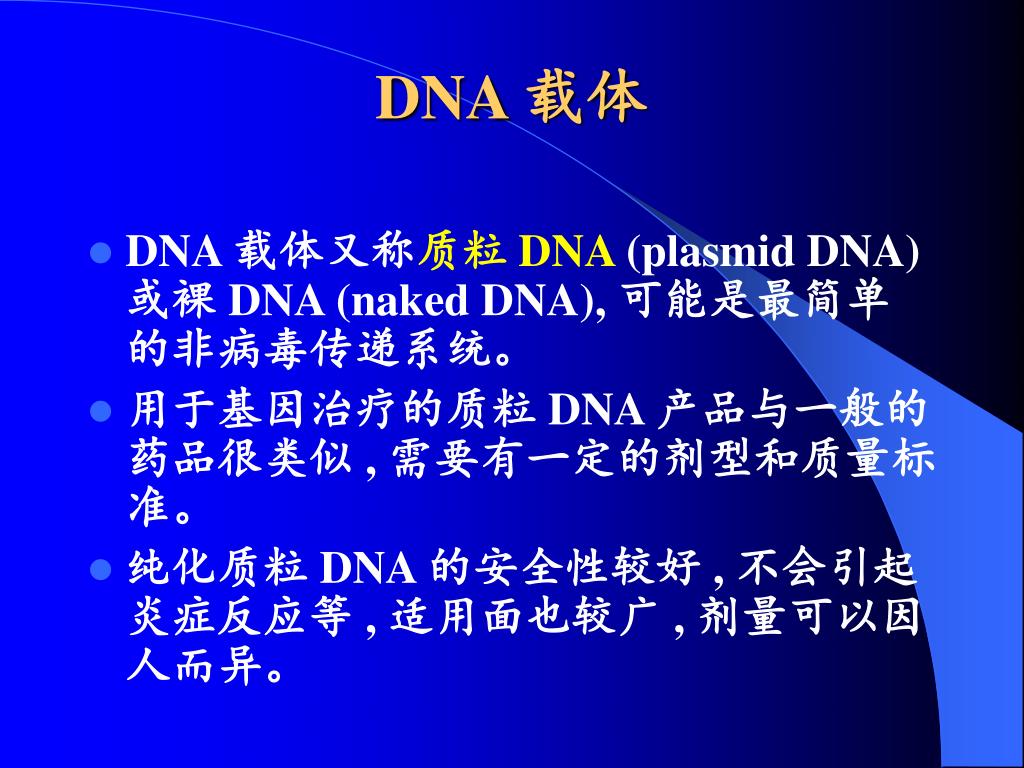 DNA 载体

- DNA 载体又称质粒 DNA (plasmid DNA) 或裸 DNA (naked DNA), 可能是最简单的非病毒传递系统。
- 用于基因治疗的质粒 DNA 产品与一般的药品很类似 , 需要有一定的剂型和质量标准。
- 纯化质粒 DNA 的安全性较好 , 不会引起炎症反应等 , 适用面也较广 , 剂量可以因人而异。